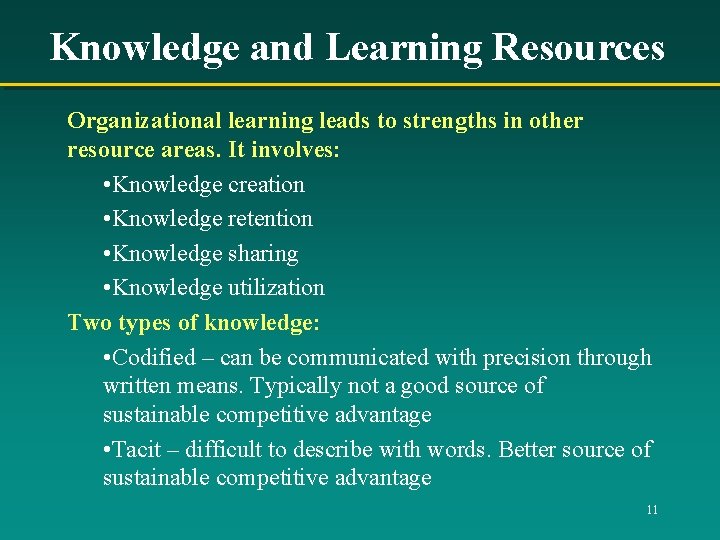 Knowledge and Learning Resources

Organizational learning leads to strengths in other resource areas. It involves:

• Knowledge creation
• Knowledge retention
• Knowledge sharing
• Knowledge utilization

Two types of knowledge:

• Codified – can be communicated with precision through written means. Typically not a good source of sustainable competitive advantage
• Tacit – difficult to describe with words. Better source of sustainable competitive advantage

11